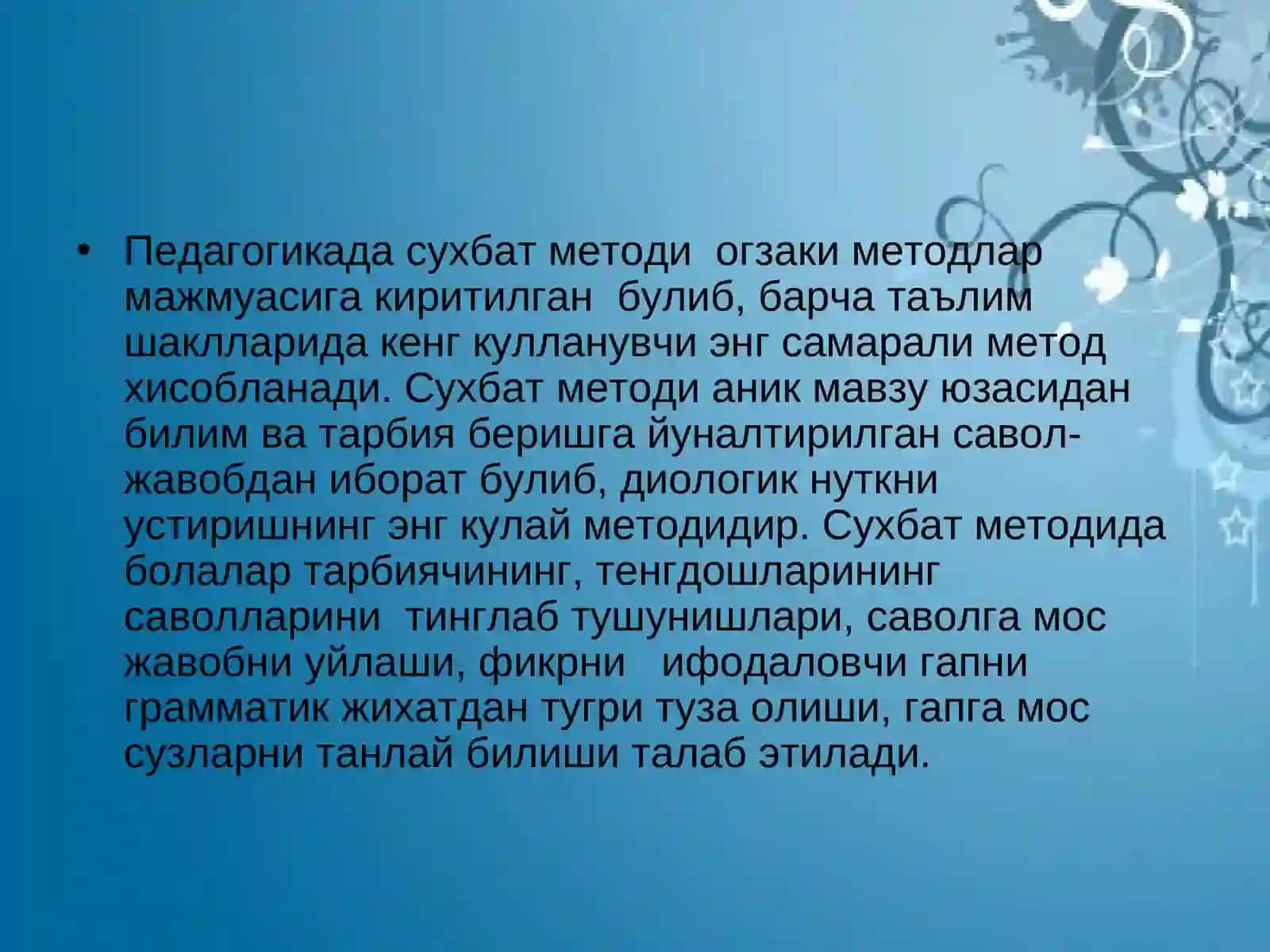 • Педагогикада сухбат методи огзаки методлар мажмуасига киритилган булиб, барча таълим шаклларида кенг кулланувчи энг самарали метод хисобланади. Сухбат методи аник мавзу юзасидан билим ва тарбия беришга йуналтирилган савол-жавобдан иборат булиб, диологик нуткни устиришнинг энг кулай методидир. Сухбат методида болалар тарбиячининг, тенгдошларининг саволларини тинглаб тушунишлари, саволга мос жавобни уйлаши, фикрни ифодаловчи гапни грамматик жихатдан тугри туза олиши, гапга мос сузларни танлай билиши талаб этилади.